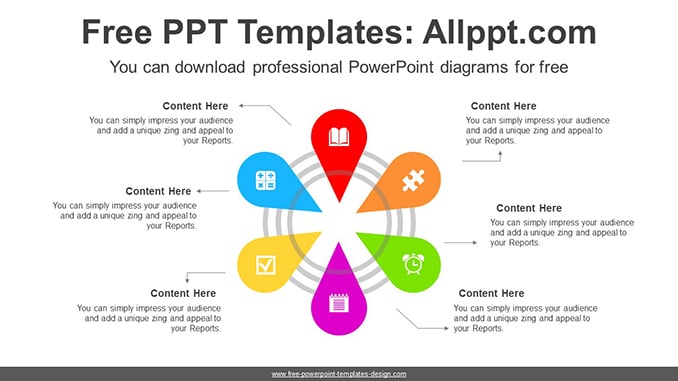 Free PPT Templates: Allppt.com

You can download professional PowerPoint diagrams for free

Content Here
You can simply impress your audience and add a unique zing and appeal to your Reports.

Content Here
You can simply impress your audience and add a unique zing and appeal to your Reports.

Content Here
You can simply impress your audience and add a unique zing and appeal to your Reports.

Content Here
You can simply impress your audience and add a unique zing and appeal to your Reports.

Content Here
You can simply impress your audience and add a unique zing and appeal to your Reports.

Content Here
You can simply impress your audience and add a unique zing and appeal to your Reports.

www.free-powerpoint-templates-design.com